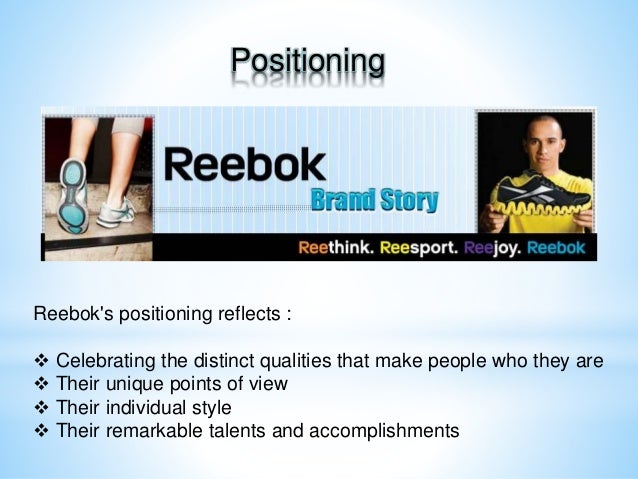 Positioning

Reebok
Brand Story

Reethink. Reesport. Reejoy. Reebok

Reebok's positioning reflects :

❖ Celebrating the distinct qualities that make people who they are
❖ Their unique points of view
❖ Their individual style
❖ Their remarkable talents and accomplishments